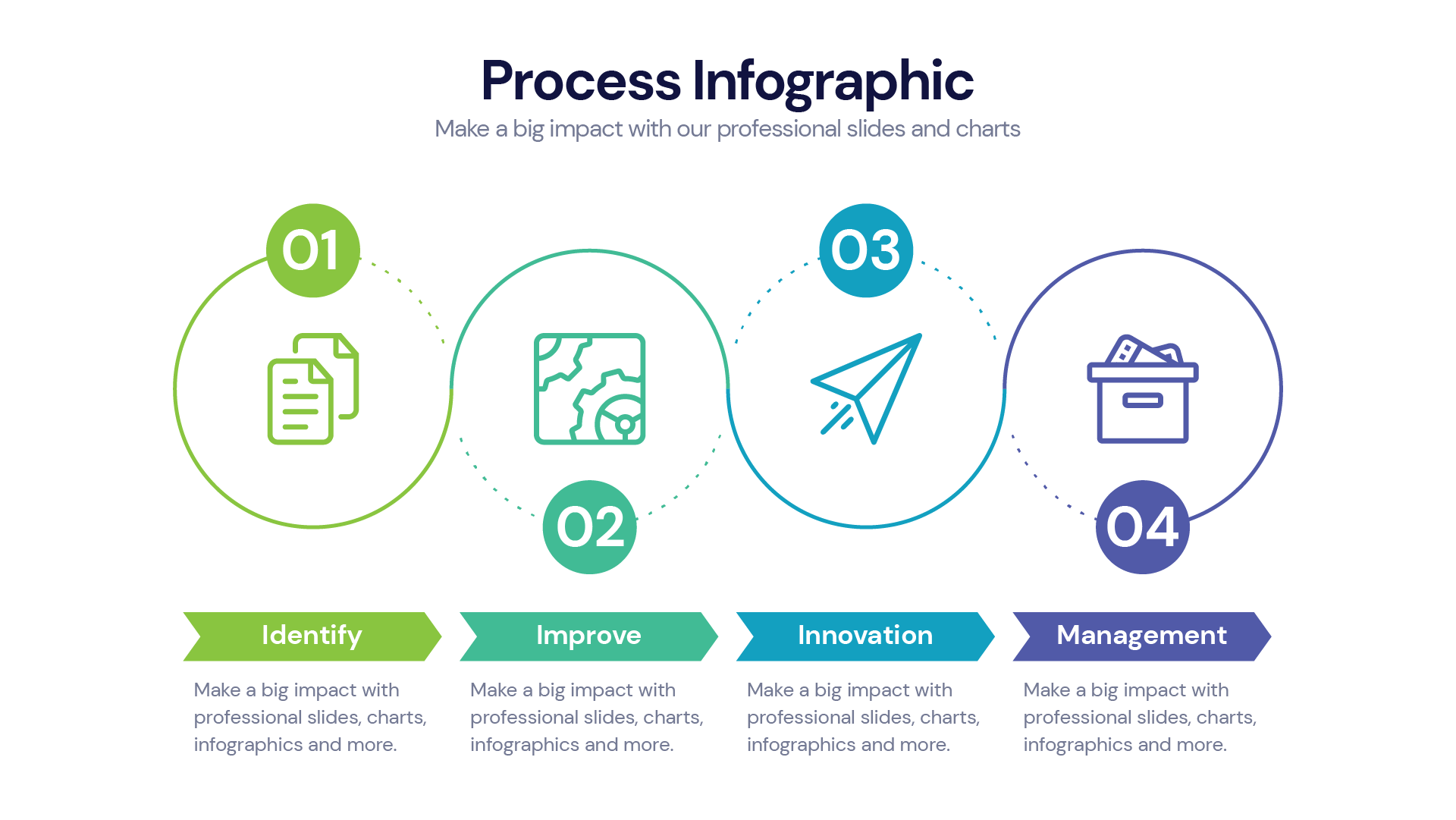 Process Infographic
Make a big impact with our professional slides and charts

01

02

03

04

Identify
Make a big impact with professional slides, charts, infographics and more.

Improve
Make a big impact with professional slides, charts, infographics and more.

Innovation
Make a big impact with professional slides, charts, infographics and more.

Management
Make a big impact with professional slides, charts, infographics and more.